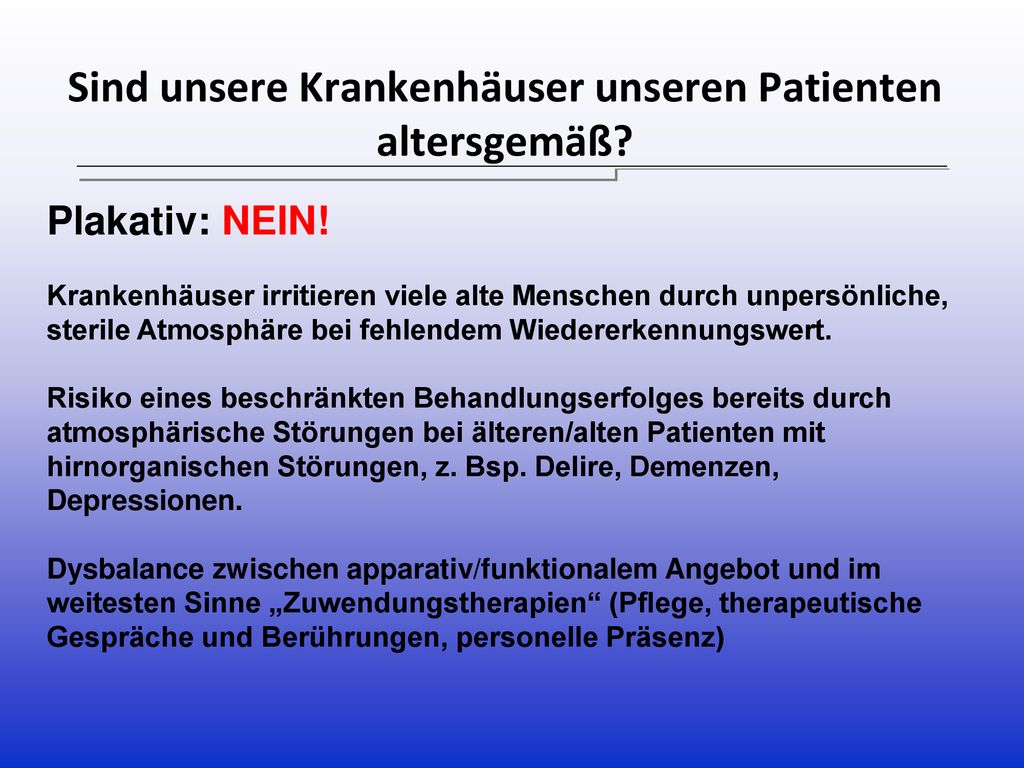 Sind unsere Krankenhäuser unseren Patienten altersgemäß?

Plakativ: NEIN!

Krankenhäuser irritieren viele alte Menschen durch unpersönliche, sterile Atmosphäre bei fehlendem Wiedererkennungswert.

Risiko eines beschränkten Behandlungserfolges bereits durch atmosphärische Störungen bei älteren/alten Patienten mit hirnorganischen Störungen, z. Bsp. Delire, Demenzen, Depressionen.

Dysbalance zwischen apparativ/funktionalem Angebot und im weitesten Sinne „Zuwendungstherapien“ (Pflege, therapeutische Gespräche und Berührungen, personelle Präsenz)